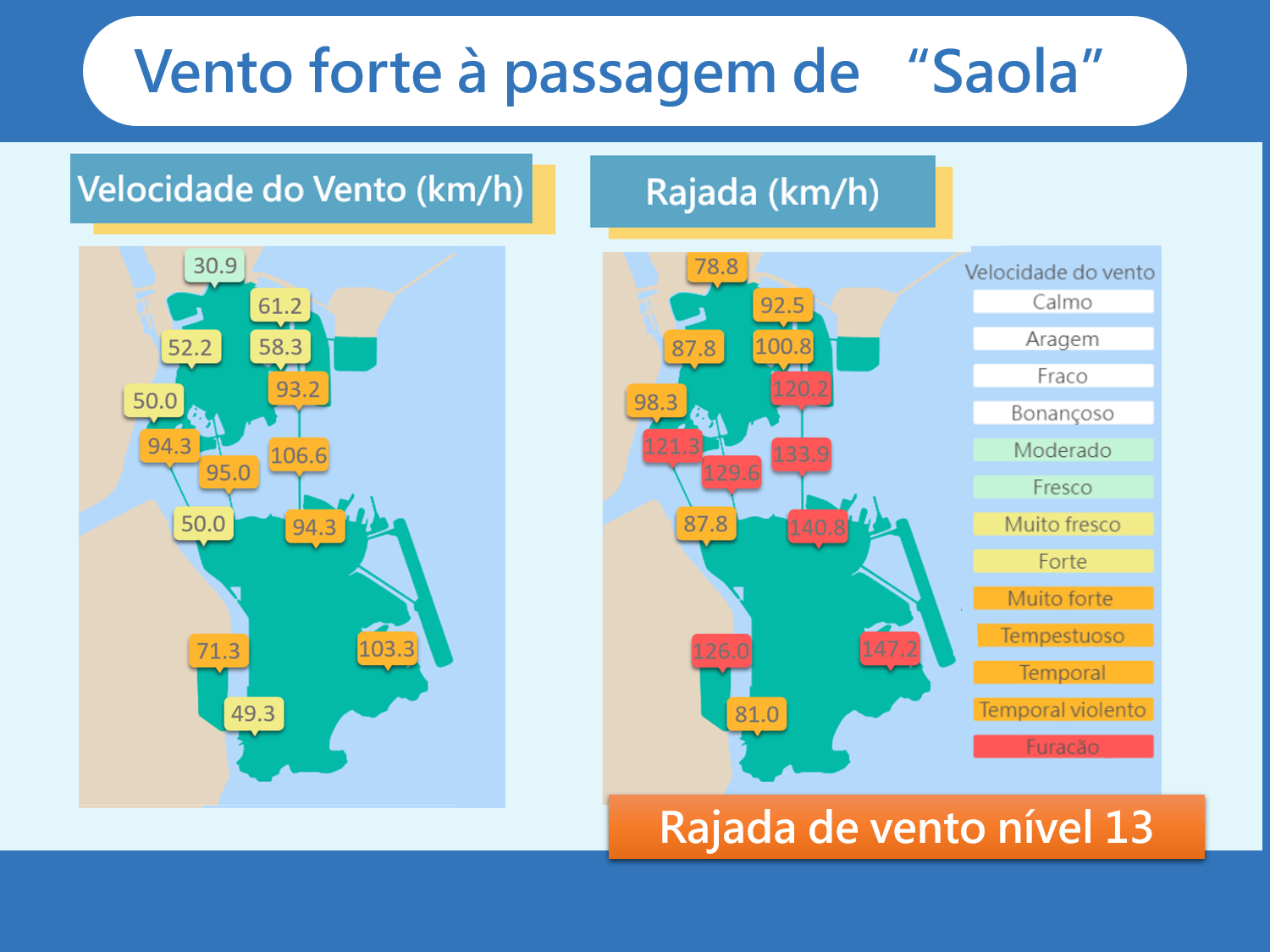 Vento forte à passagem de “Saola”

Velocidade do Vento (km/h)

30.9
61.2
52.2
58.3
93.2
50.0
94.3
95.0
106.6
50.0
94.3
71.3
103.3
49.3

Rajada (km/h)

78.8
92.5
87.8
100.8
120.2
98.3
121.3
129.6
133.9
87.8
140.8
126.0
147.2
81.0

Velocidade do vento
Calmo
Aragem
Fraco
Bonançoso
Moderado
Fresco
Muito fresco
Forte
Muito forte
Tempestuoso
Temporal
Temporal violento
Furacão

Rajada de vento nível 13